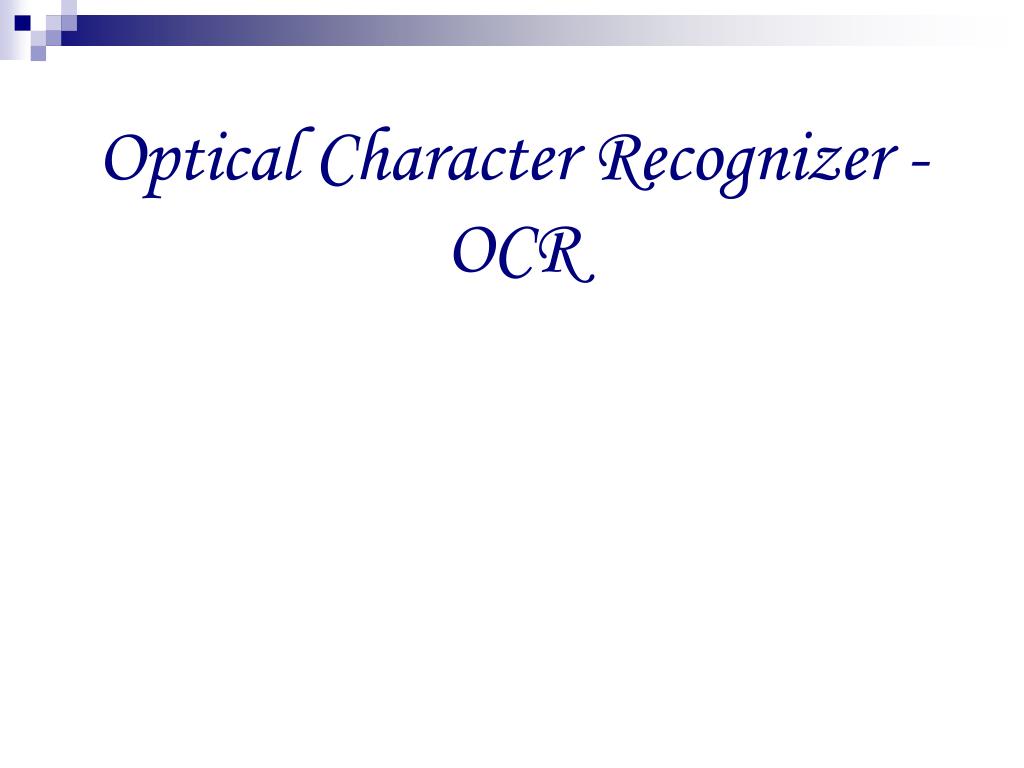 Optical Character Recognizer - OCR